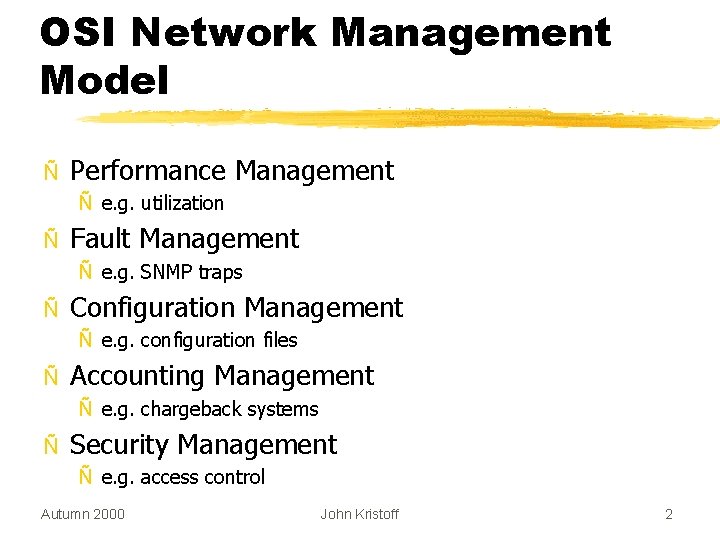 OSI Network Management Model

Ñ Performance Management
Ñ e.g. utilization
Ñ Fault Management
Ñ e.g. SNMP traps
Ñ Configuration Management
Ñ e.g. configuration files
Ñ Accounting Management
Ñ e.g. chargeback systems
Ñ Security Management
Ñ e.g. access control

Autumn 2000 John Kristoff 2